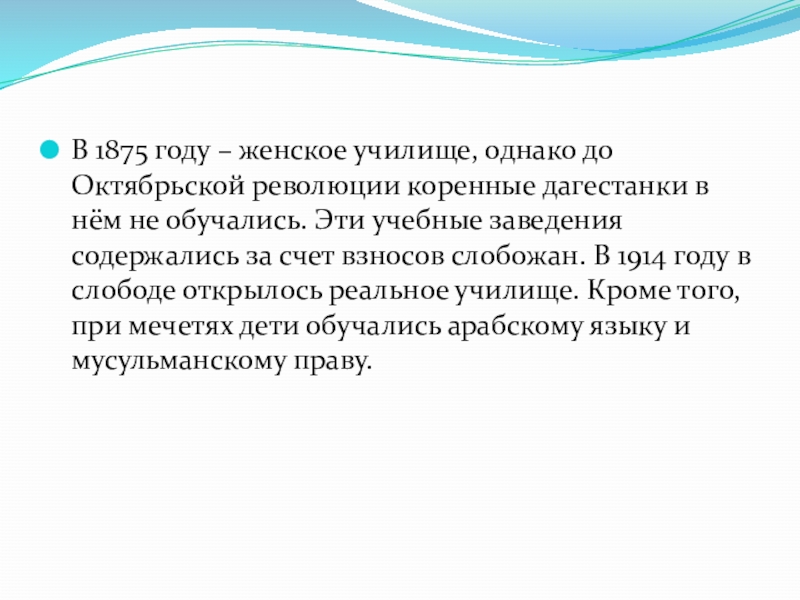 В 1875 году – женское училище, однако до Октябрьской революции коренные дагестанки в нём не обучались. Эти учебные заведения содержались за счет взносов слобожан. В 1914 году в слободе открылось реальное училище. Кроме того, при мечетях дети обучались арабскому языку и мусульманскому праву.